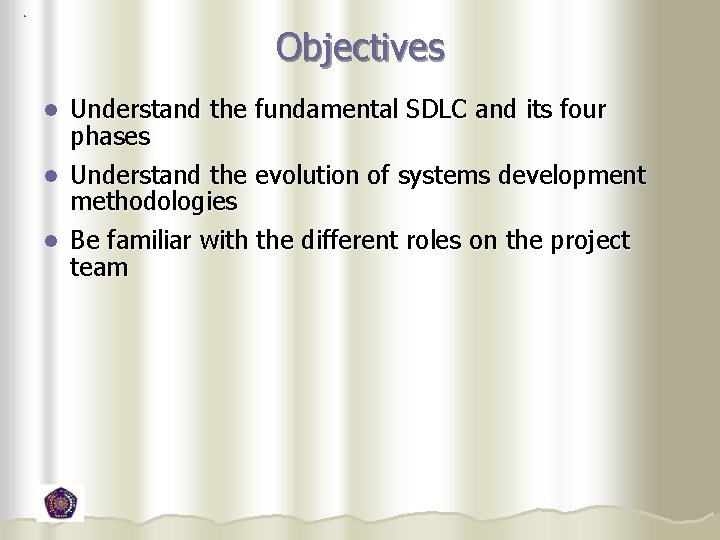 Objectives

- Understand the fundamental SDLC and its four phases
- Understand the evolution of systems development methodologies
- Be familiar with the different roles on the project team